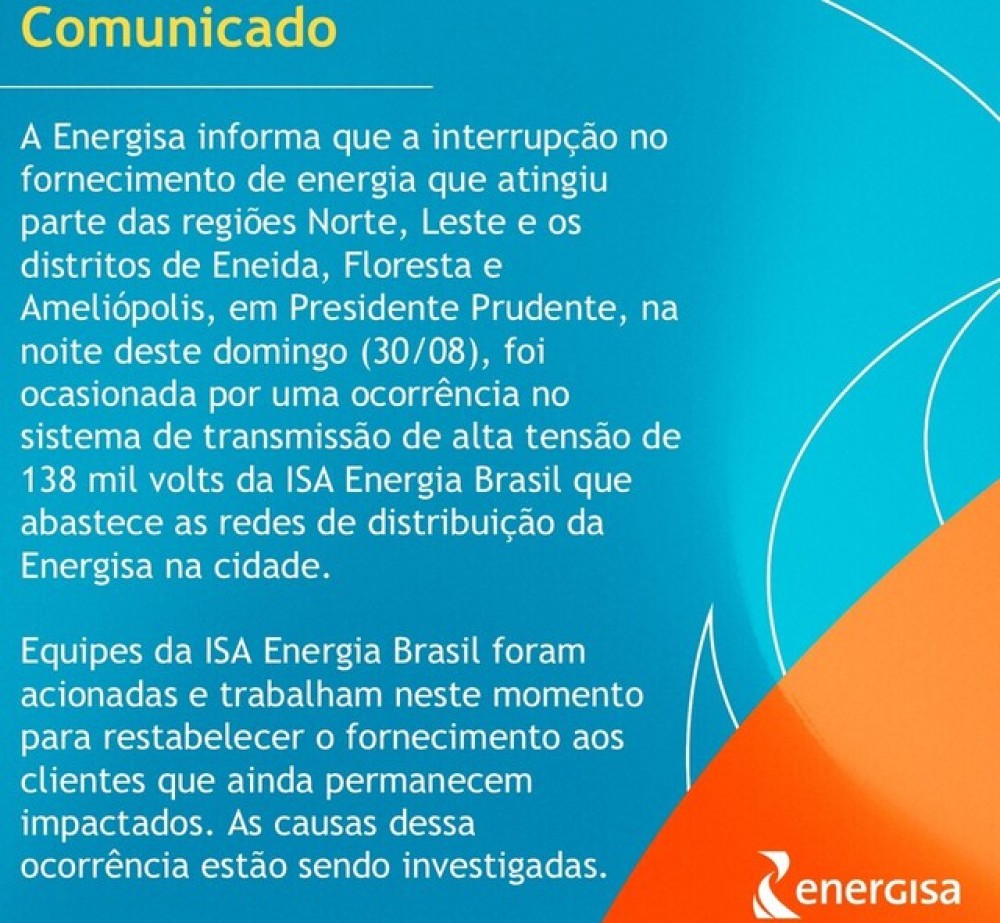 Comunicado

A Energisa informa que a interrupção no fornecimento de energia que atingiu parte das regiões Norte, Leste e os distritos de Eneida, Floresta e Ameliópolis, em Presidente Prudente, na noite deste domingo (30/08), foi ocasionada por uma ocorrência no sistema de transmissão de alta tensão de 138 mil volts da ISA Energia Brasil que abastece as redes de distribuição da Energisa na cidade.

Equipes da ISA Energia Brasil foram acionadas e trabalham neste momento para restabelecer o fornecimento aos clientes que ainda permanecem impactados. As causas dessa ocorrência estão sendo investigadas.

energisa